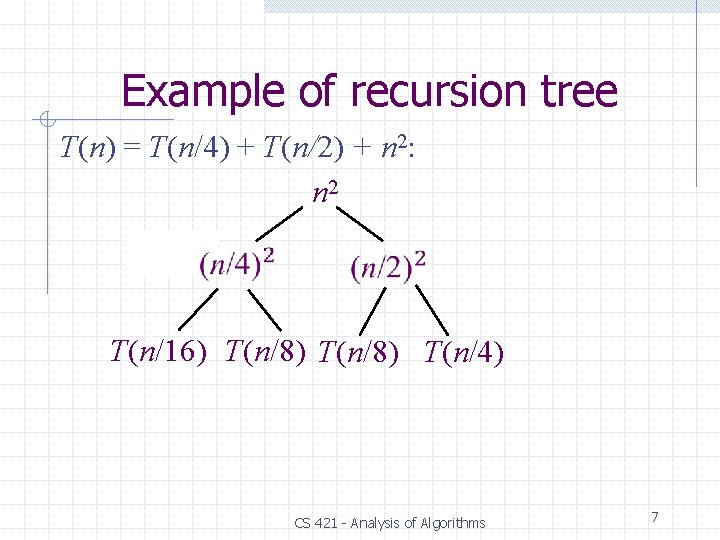 Example of recursion tree

$T(n) = T(n/4) + T(n/2) + n^2$:

$n^2$

$(n/4)^2$ $(n/2)^2$

$T(n/16)$ $T(n/8)$ $T(n/8)$ $T(n/4)$

CS 421 - Analysis of Algorithms

7